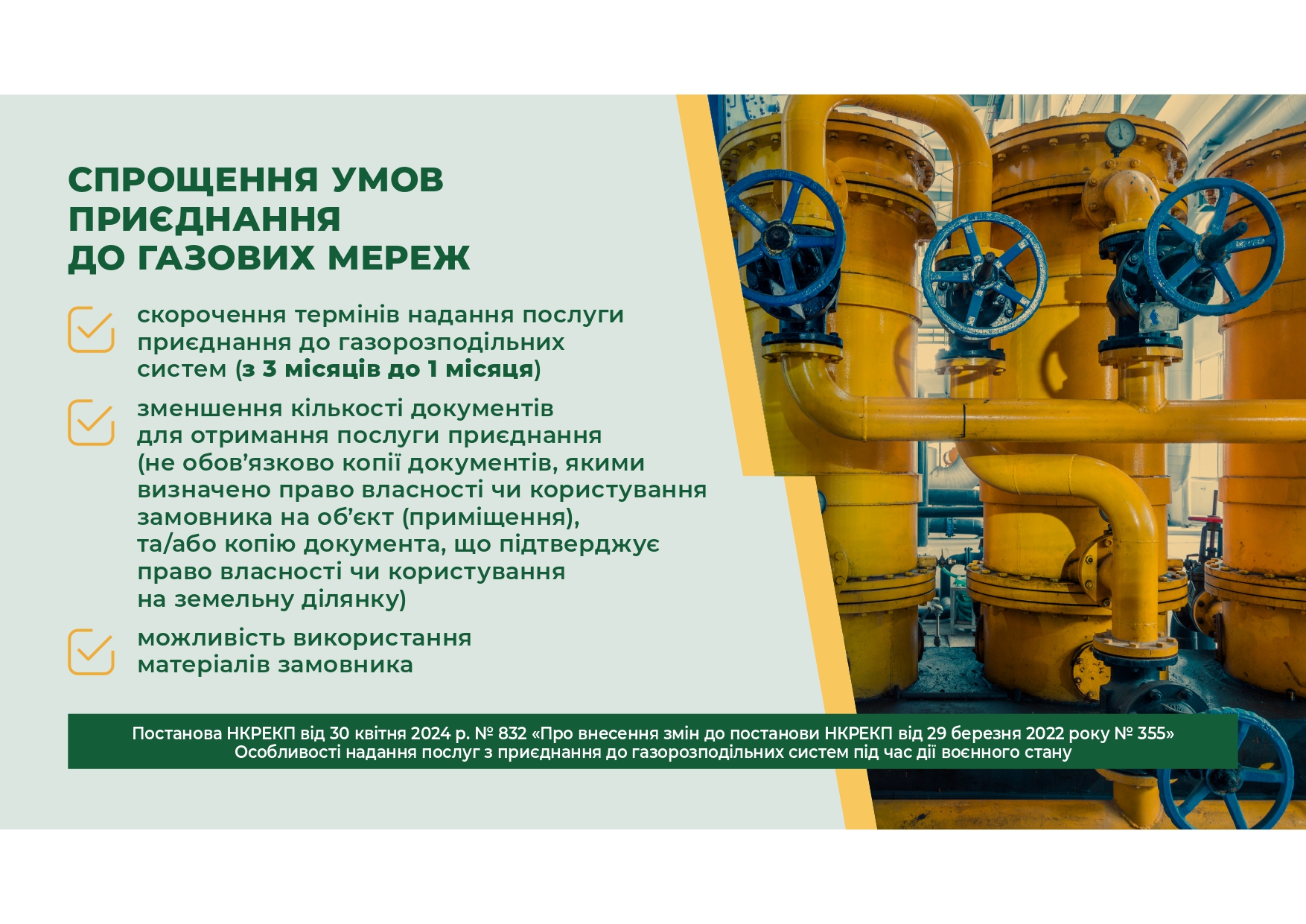 СПРОЩЕННЯ УМОВ ПРИЄДНАННЯ ДО ГАЗОВИХ МЕРЕЖ

скорочення термінів надання послуги приєднання до газорозподільних систем (з 3 місяців до 1 місяця)

зменшення кількості документів для отримання послуги приєднання (не обов’язково копії документів, якими визначено право власності чи користування замовника на об’єкт (приміщення), та/або копію документа, що підтверджує право власності чи користування на земельну ділянку)

можливість використання матеріалів замовника

Постанова НКРЕКП від 30 квітня 2024 р. № 832 «Про внесення змін до постанови НКРЕКП від 29 березня 2022 року № 355»
Особливості надання послуг з приєднання до газорозподільних систем під час дії воєнного стану